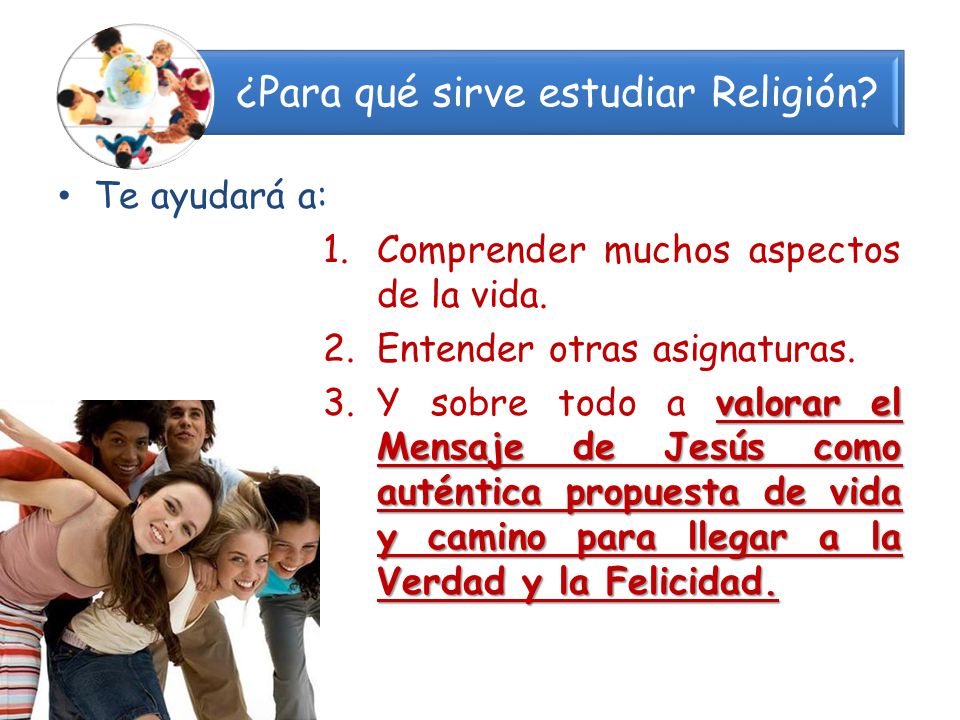 ¿Para qué sirve estudiar Religión?

• Te ayudará a:

1. Comprender muchos aspectos de la vida.
2. Entender otras asignaturas.
3. Y sobre todo a valorar el Mensaje de Jesús como auténtica propuesta de vida y camino para llegar a la Verdad y la Felicidad.